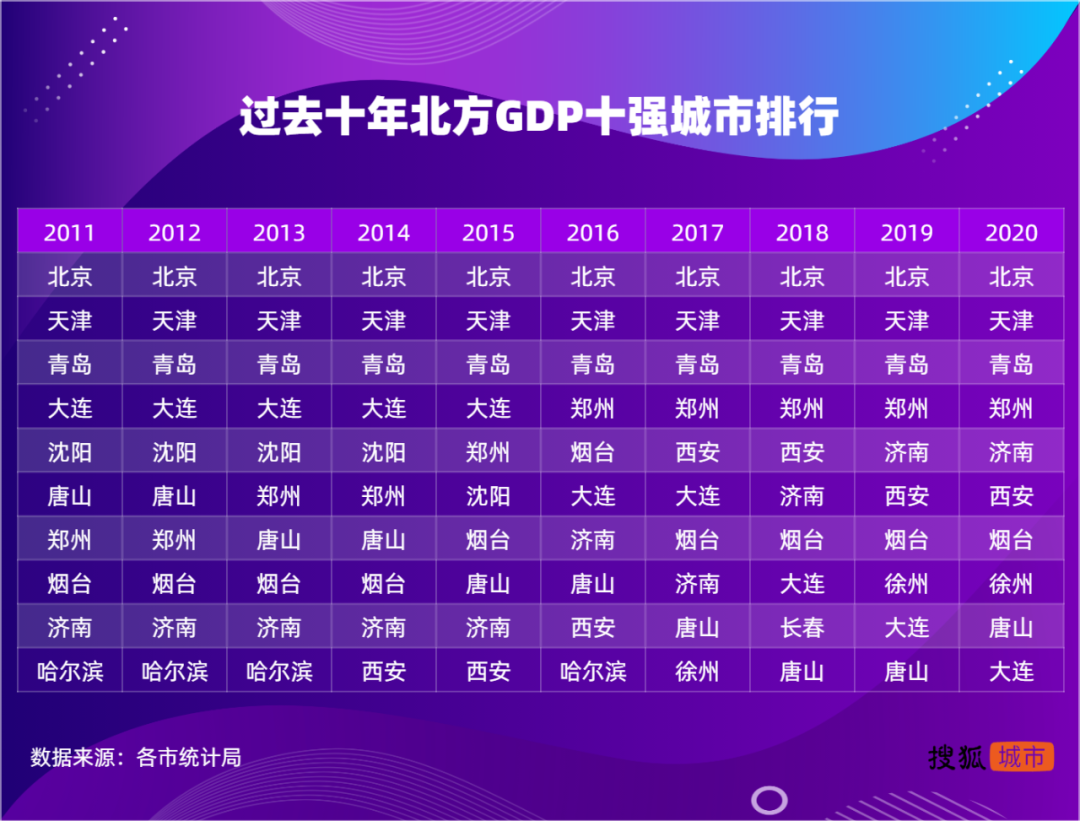 过去十年北方GDP十强城市排行

| 2011 | 2012 | 2013 | 2014 | 2015 | 2016 | 2017 | 2018 | 2019 | 2020 |
|---|---|---|---|---|---|---|---|---|---|
| 北京 | 北京 | 北京 | 北京 | 北京 | 北京 | 北京 | 北京 | 北京 | 北京 |
| 天津 | 天津 | 天津 | 天津 | 天津 | 天津 | 天津 | 天津 | 天津 | 天津 |
| 青岛 | 青岛 | 青岛 | 青岛 | 青岛 | 青岛 | 青岛 | 青岛 | 青岛 | 青岛 |
| 大连 | 大连 | 大连 | 大连 | 大连 | 郑州 | 郑州 | 郑州 | 郑州 | 郑州 |
| 沈阳 | 沈阳 | 沈阳 | 沈阳 | 郑州 | 烟台 | 西安 | 西安 | 济南 | 济南 |
| 唐山 | 唐山 | 郑州 | 郑州 | 沈阳 | 大连 | 大连 | 济南 | 西安 | 西安 |
| 郑州 | 郑州 | 唐山 | 唐山 | 烟台 | 济南 | 烟台 | 烟台 | 烟台 | 烟台 |
| 烟台 | 烟台 | 烟台 | 烟台 | 唐山 | 唐山 | 济南 | 大连 | 徐州 | 徐州 |
| 济南 | 济南 | 济南 | 济南 | 济南 | 西安 | 唐山 | 长春 | 大连 | 唐山 |
| 哈尔滨 | 哈尔滨 | 哈尔滨 | 西安 | 西安 | 哈尔滨 | 徐州 | 唐山 | 唐山 | 大连 |

数据来源：各市统计局

搜狐 城市